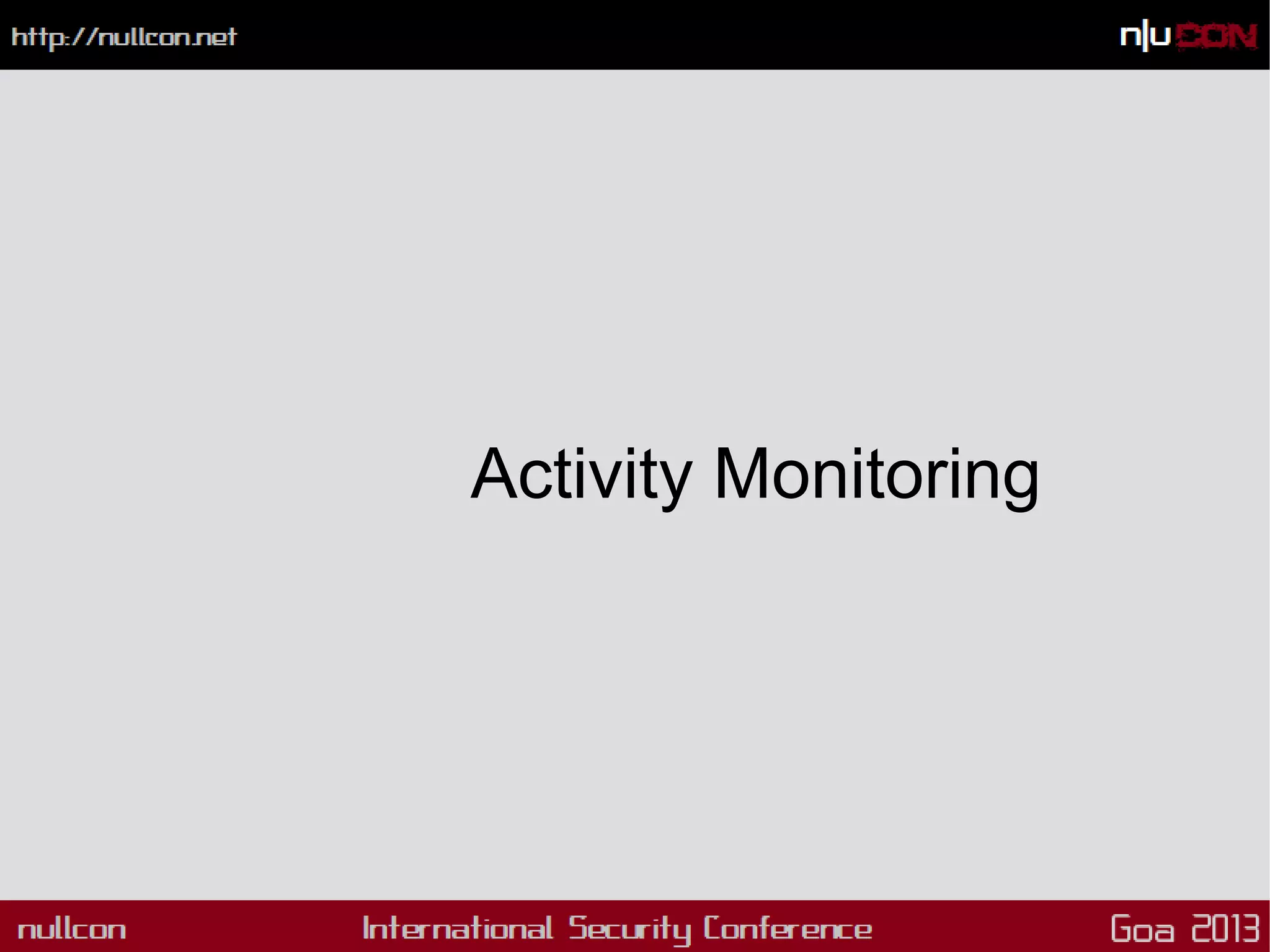 http://nullcon.net

n|u CON

Activity Monitoring

nullcon International Security Conference Goa 2013